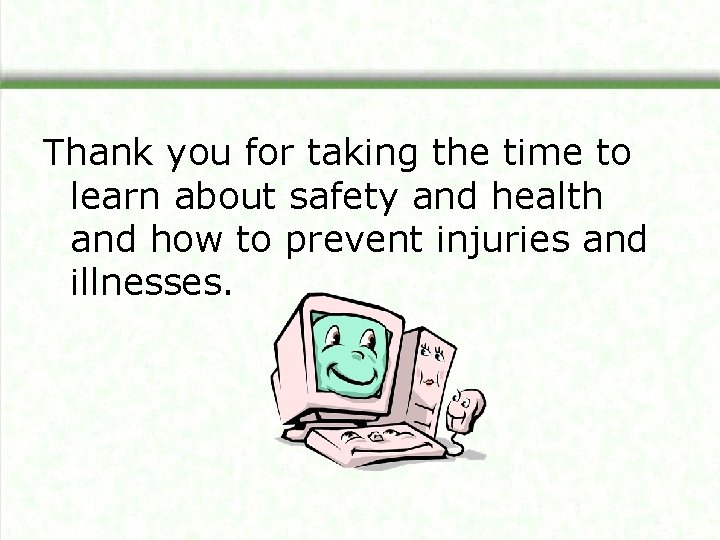 Thank you for taking the time to learn about safety and health and how to prevent injuries and illnesses.